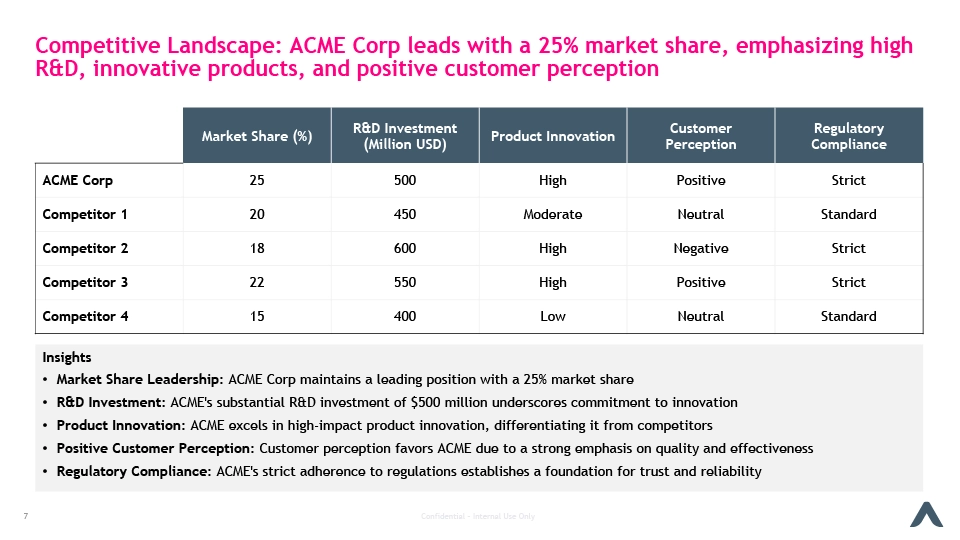 Competitive Landscape: ACME Corp leads with a 25% market share, emphasizing high R&D, innovative products, and positive customer perception

| | Market Share (%) | R&D Investment (Million USD) | Product Innovation | Customer Perception | Regulatory Compliance |
|---|---|---|---|---|---|
| ACME Corp | 25 | 500 | High | Positive | Strict |
| Competitor 1 | 20 | 450 | Moderate | Neutral | Standard |
| Competitor 2 | 18 | 600 | High | Negative | Strict |
| Competitor 3 | 22 | 550 | High | Positive | Strict |
| Competitor 4 | 15 | 400 | Low | Neutral | Standard |

Insights
• Market Share Leadership: ACME Corp maintains a leading position with a 25% market share
• R&D Investment: ACME's substantial R&D investment of $500 million underscores commitment to innovation
• Product Innovation: ACME excels in high-impact product innovation, differentiating it from competitors
• Positive Customer Perception: Customer perception favors ACME due to a strong emphasis on quality and effectiveness
• Regulatory Compliance: ACME's strict adherence to regulations establishes a foundation for trust and reliability

7

Confidential - Internal Use Only